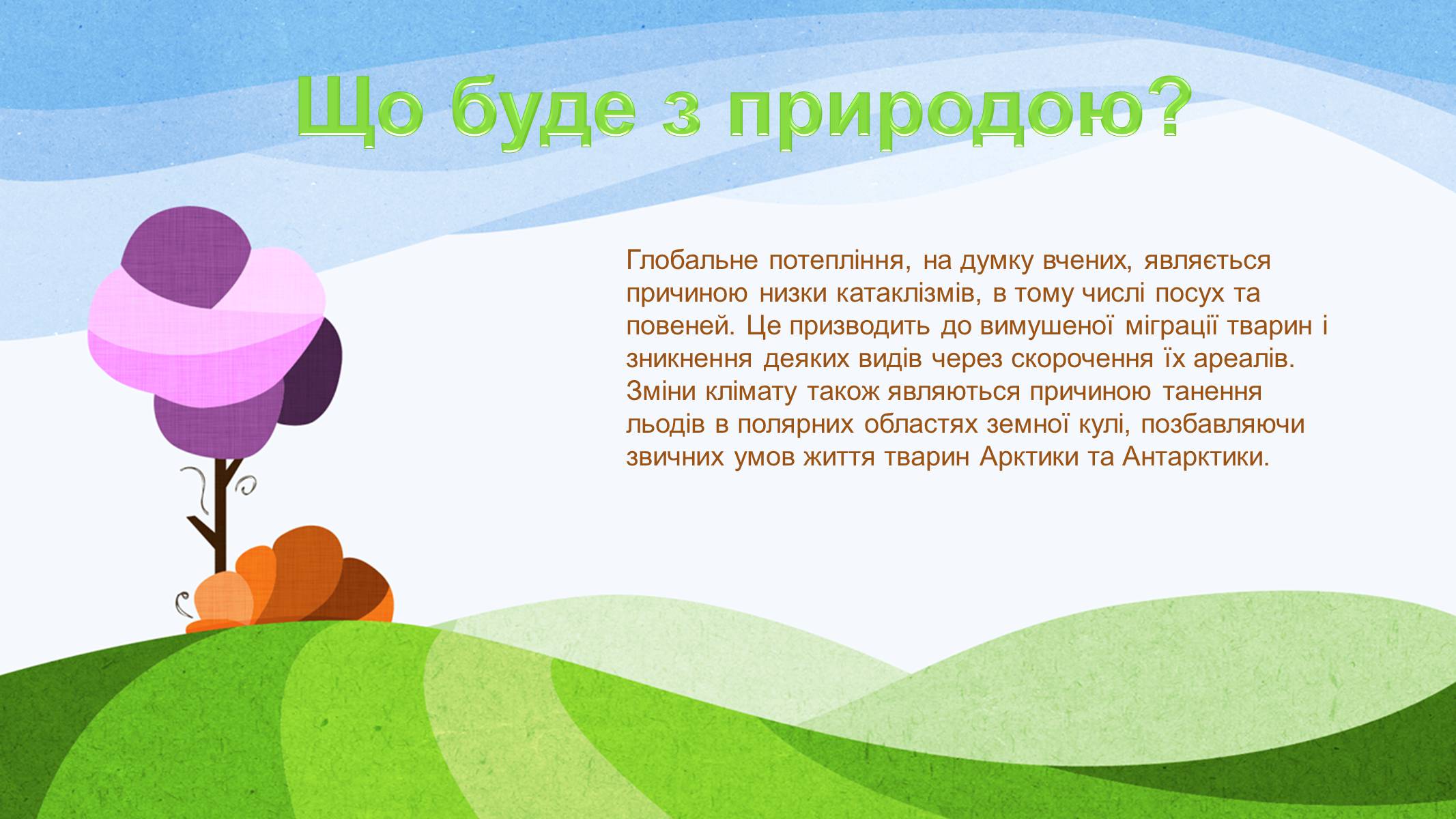 Що буде з природою?

Глобальне потепління, на думку вчених, являється причиною низки катаклізмів, в тому числі посух та повеней. Це призводить до вимушеної міграції тварин і зникнення деяких видів через скорочення їх ареалів. Зміни клімату також являються причиною танення льодів в полярних областях земної кулі, позбавляючи звичних умов життя тварин Арктики та Антарктики.